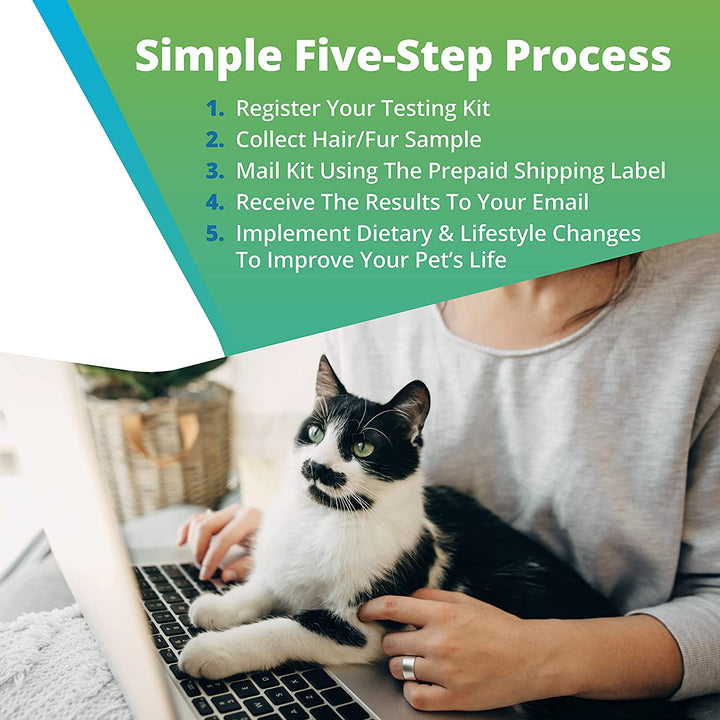 Simple Five-Step Process

1. Register Your Testing Kit
2. Collect Hair/Fur Sample
3. Mail Kit Using The Prepaid Shipping Label
4. Receive The Results To Your Email
5. Implement Dietary & Lifestyle Changes To Improve Your Pet's Life